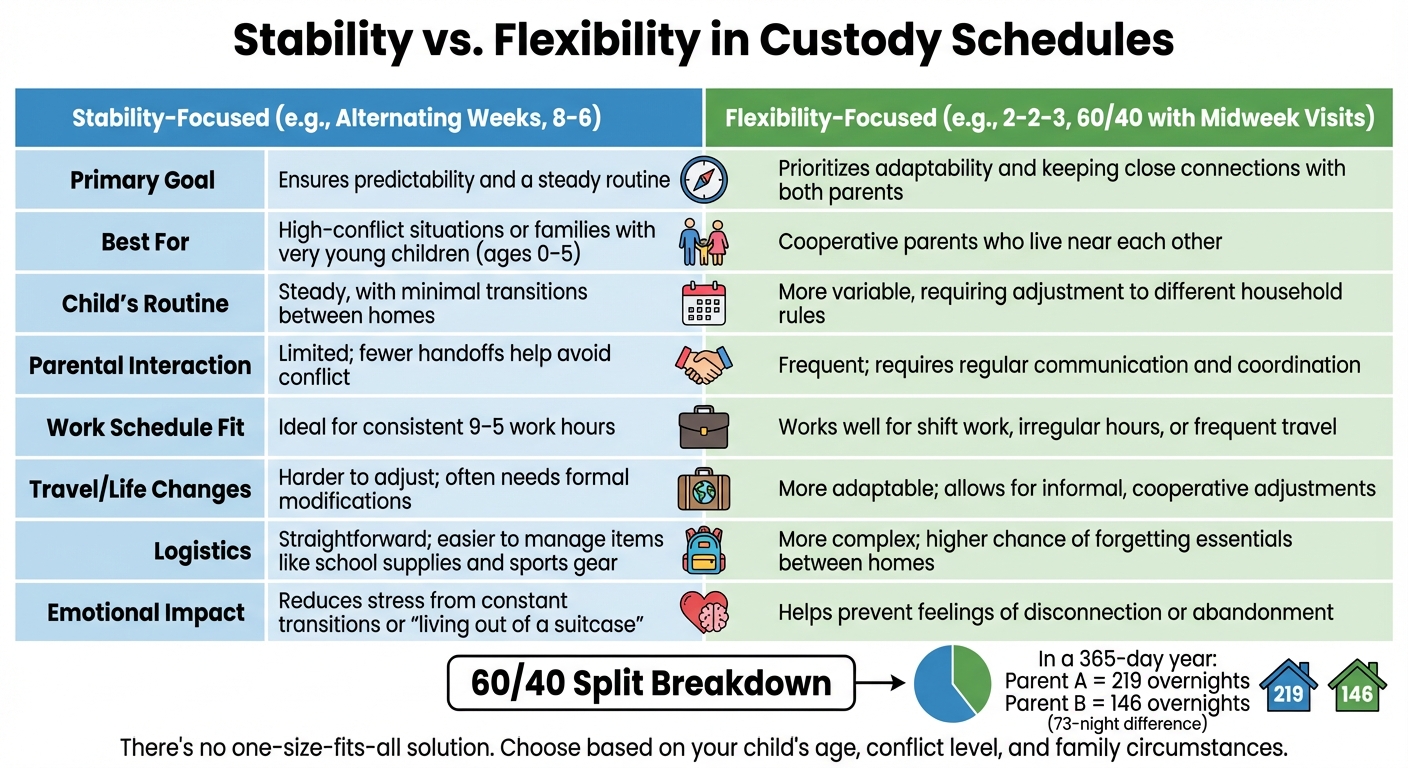 Stability vs. Flexibility in Custody Schedules

| | Stability-Focused (e.g., Alternating Weeks, 8-6) | Flexibility-Focused (e.g., 2-2-3, 60/40 with Midweek Visits) |
|---|---|---|
| Primary Goal | Ensures predictability and a steady routine | Prioritizes adaptability and keeping close connections with both parents |
| Best For | High-conflict situations or families with very young children (ages 0–5) | Cooperative parents who live near each other |
| Child's Routine | Steady, with minimal transitions between homes | More variable, requiring adjustment to different household rules |
| Parental Interaction | Limited; fewer handoffs help avoid conflict | Frequent; requires regular communication and coordination |
| Work Schedule Fit | Ideal for consistent 9–5 work hours | Works well for shift work, irregular hours, or frequent travel |
| Travel/Life Changes | Harder to adjust; often needs formal modifications | More adaptable; allows for informal, cooperative adjustments |
| Logistics | Straightforward; easier to manage items like school supplies and sports gear | More complex; higher chance of forgetting essentials between homes |
| Emotional Impact | Reduces stress from constant transitions or "living out of a suitcase" | Helps prevent feelings of disconnection or abandonment |

60/40 Split Breakdown

In a 365-day year:
Parent A = 219 overnights
Parent B = 146 overnights
(73-night difference)

219

146

There's no one-size-fits-all solution. Choose based on your child's age, conflict level, and family circumstances.